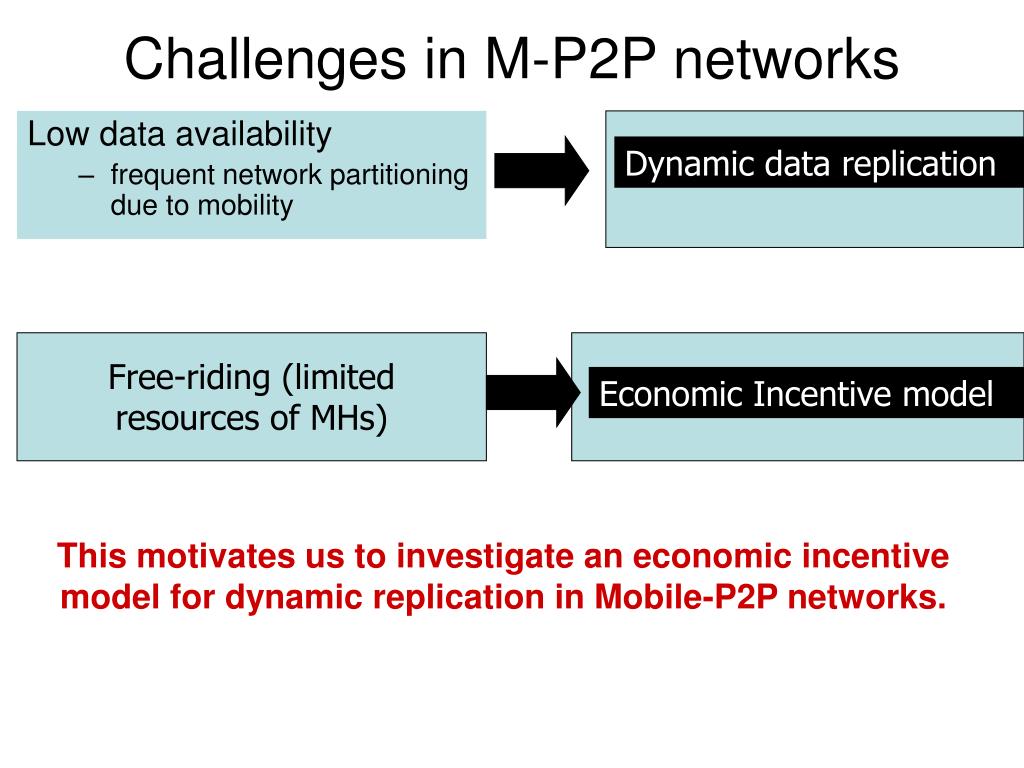 Challenges in M-P2P networks

Low data availability

– frequent network partitioning due to mobility

Dynamic data replication

Free-riding (limited resources of MHs)

Economic Incentive model

This motivates us to investigate an economic incentive model for dynamic replication in Mobile-P2P networks.